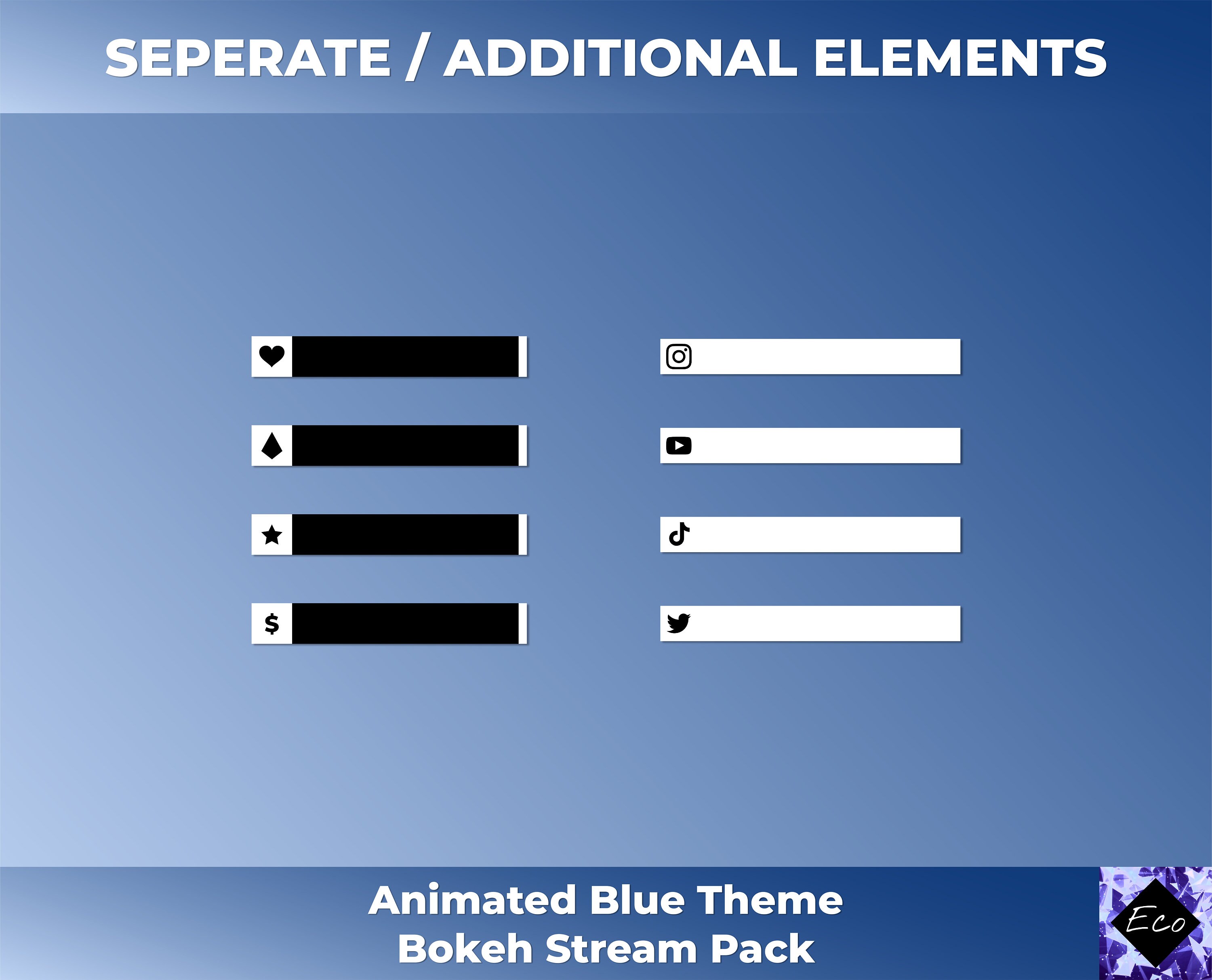 SEPERATE / ADDITIONAL ELEMENTS

$

Animated Blue Theme
Bokeh Stream Pack

Eco